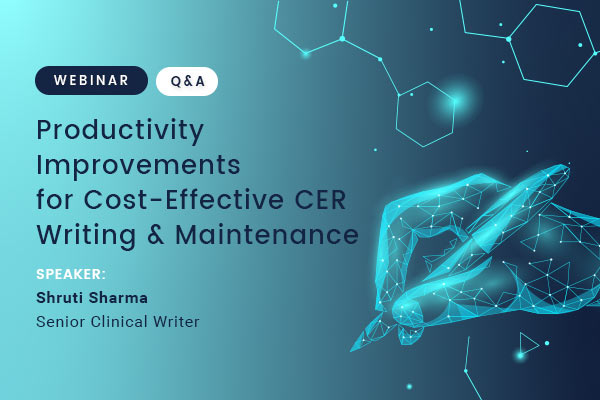 WEBINAR Q&A

Productivity Improvements for Cost-Effective CER Writing & Maintenance

SPEAKER:
Shruti Sharma
Senior Clinical Writer